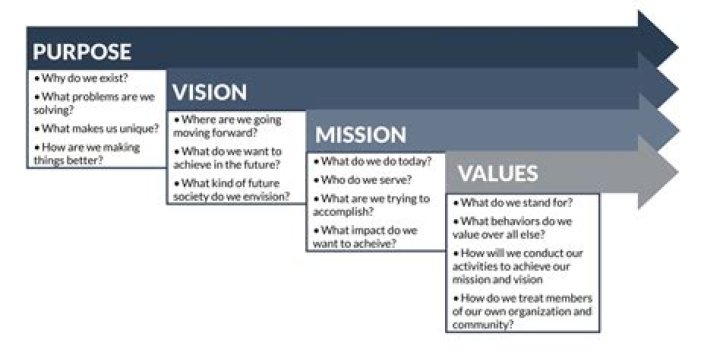 PURPOSE

• Why do we exist?
• What problems are we solving?
• What makes us unique?
• How are we making things better?

VISION

• Where are we going moving forward?
• What do we want to achieve in the future?
• What kind of future society do we envision?

MISSION

• What do we do today?
• Who do we serve?
• What are we trying to accomplish?
• What impact do we want to acheive?

VALUES

• What do we stand for?
• What behaviors do we value over all else?
• How will we conduct our activities to achieve our mission and vision
• How do we treat members of our own organization and community?